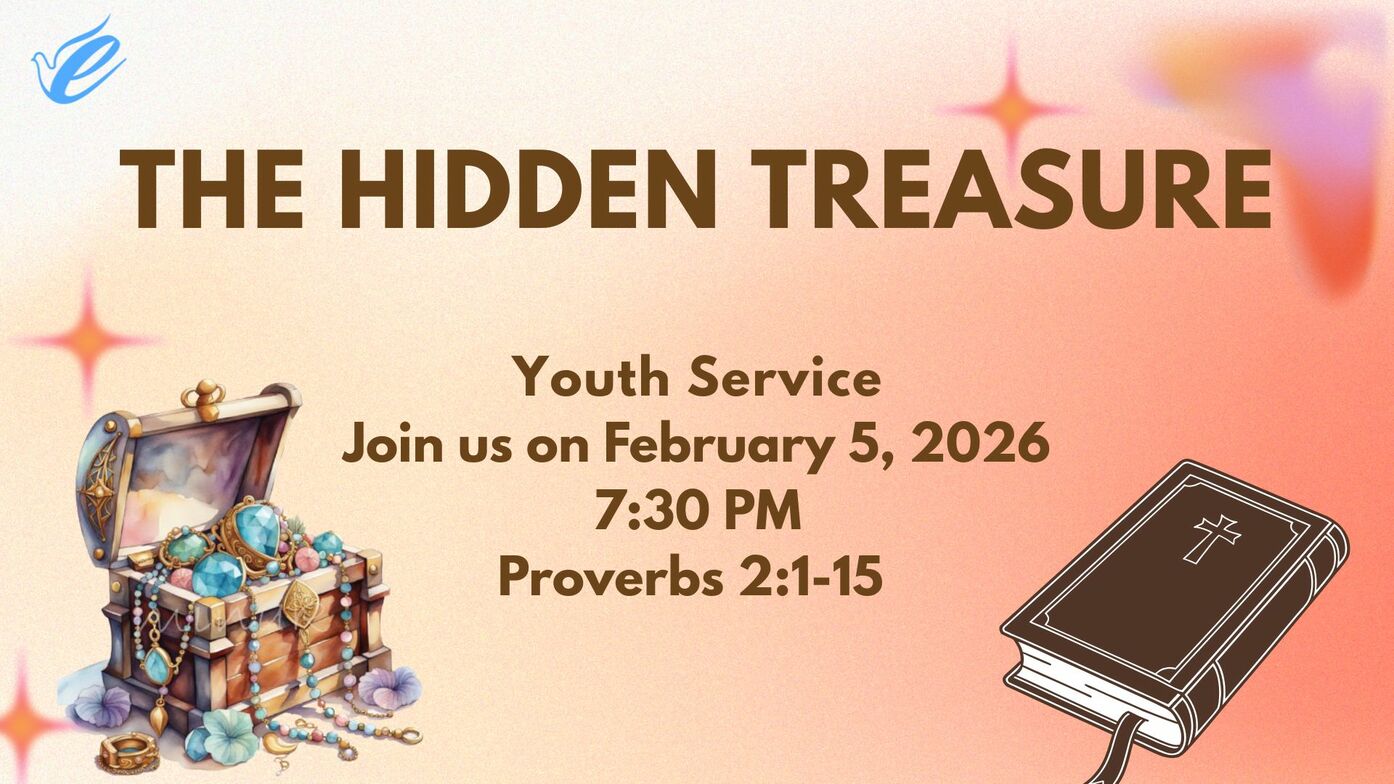 THE HIDDEN TREASURE

Youth Service
Join us on February 5, 2026
7:30 PM
Proverbs 2:1-15